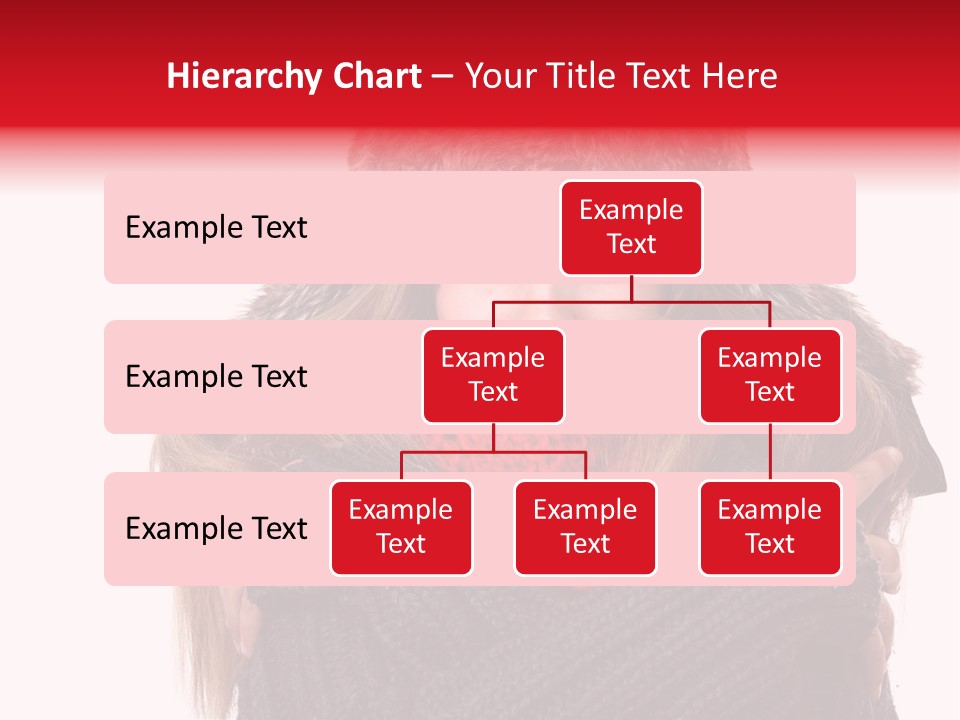 Hierarchy Chart – Your Title Text Here

Example Text

Example Text

Example Text

Example Text

Example Text

Example Text

Example Text

Example Text

Example Text